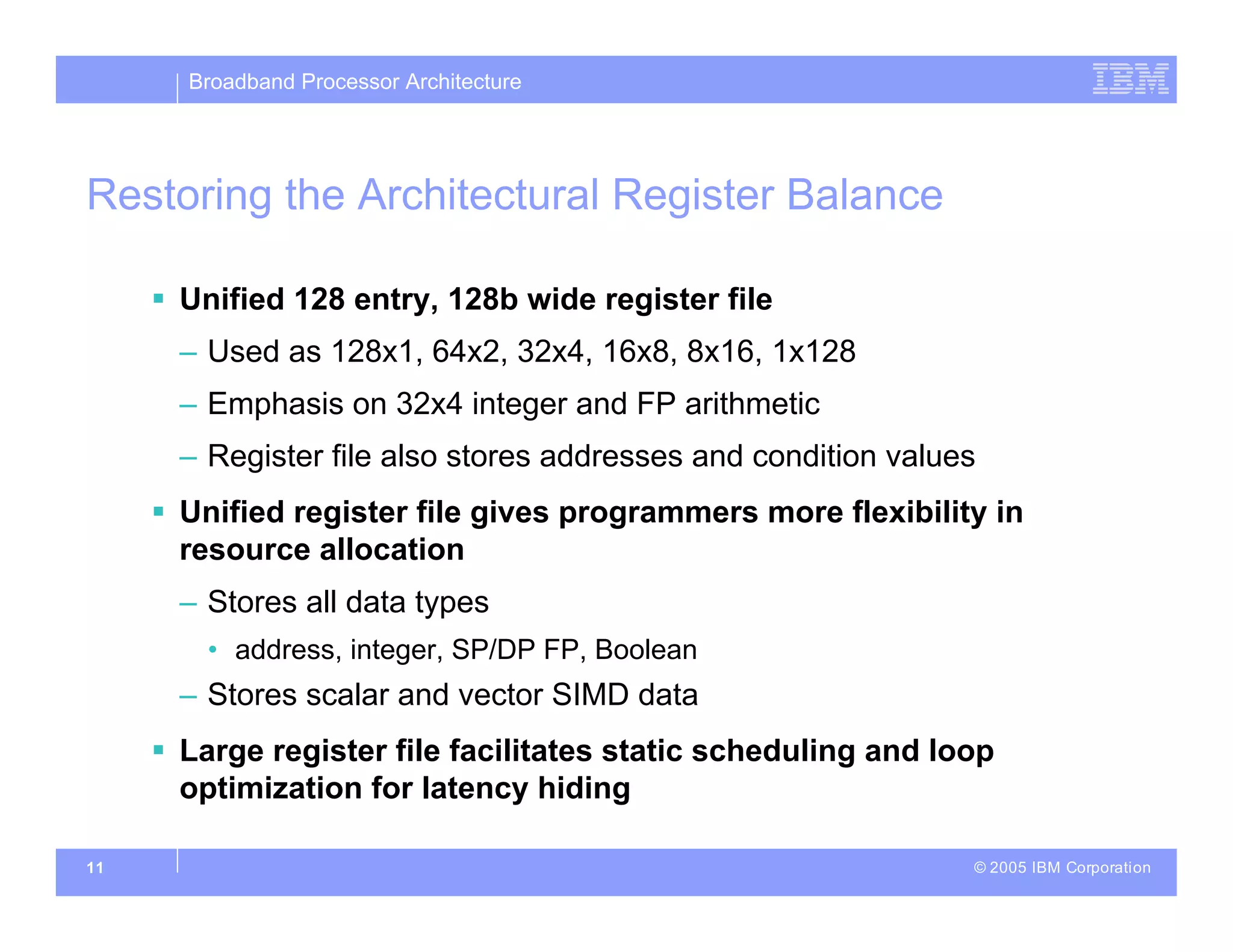 Broadband Processor Architecture

IBM

Restoring the Architectural Register Balance

▪ Unified 128 entry, 128b wide register file

– Used as 128x1, 64x2, 32x4, 16x8, 8x16, 1x128

– Emphasis on 32x4 integer and FP arithmetic

– Register file also stores addresses and condition values

▪ Unified register file gives programmers more flexibility in resource allocation

– Stores all data types

• address, integer, SP/DP FP, Boolean

– Stores scalar and vector SIMD data

▪ Large register file facilitates static scheduling and loop optimization for latency hiding

11

© 2005 IBM Corporation